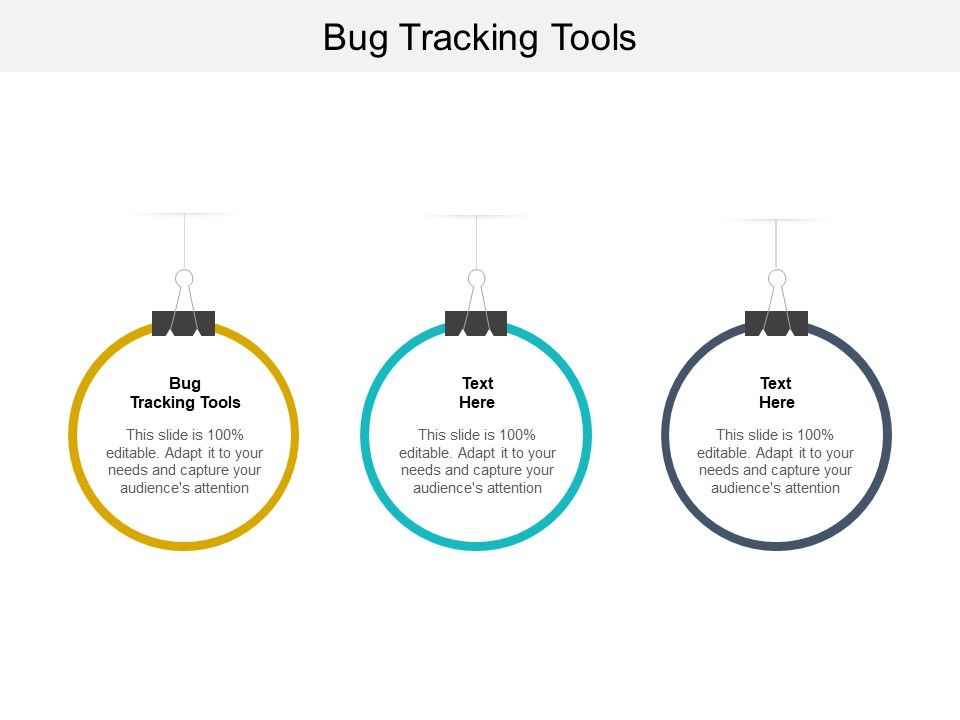 Bug Tracking Tools

Bug
Tracking Tools

This slide is 100% editable. Adapt it to your needs and capture your audience's attention

Text
Here

This slide is 100% editable. Adapt it to your needs and capture your audience's attention

Text
Here

This slide is 100% editable. Adapt it to your needs and capture your audience's attention